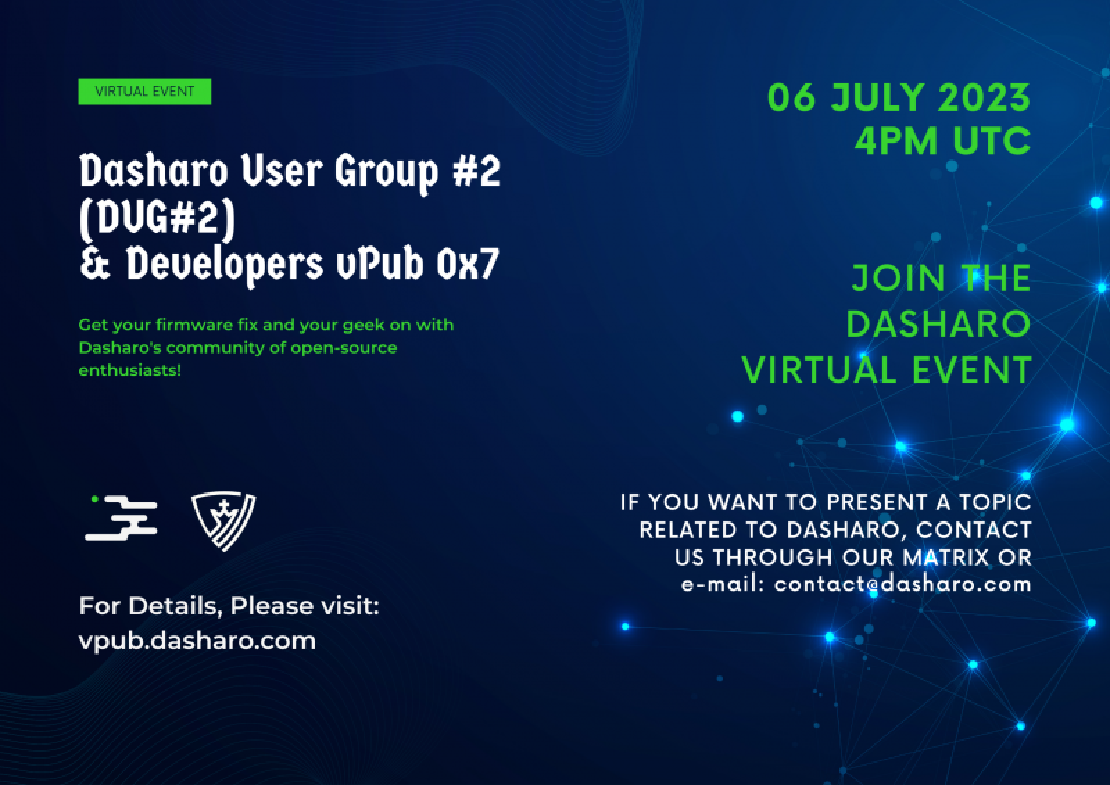 VIRTUAL EVENT

Dasharo User Group #2 (DUG#2) & Developers vPub 0x7

Get your firmware fix and your geek on with Dasharo's community of open-source enthusiasts!

For Details, Please visit: vpub.dasharo.com

06 JULY 2023
4PM UTC

JOIN THE DASHARO VIRTUAL EVENT

IF YOU WANT TO PRESENT A TOPIC RELATED TO DASHARO, CONTACT US THROUGH OUR MATRIX OR e-mail: contact@dasharo.com